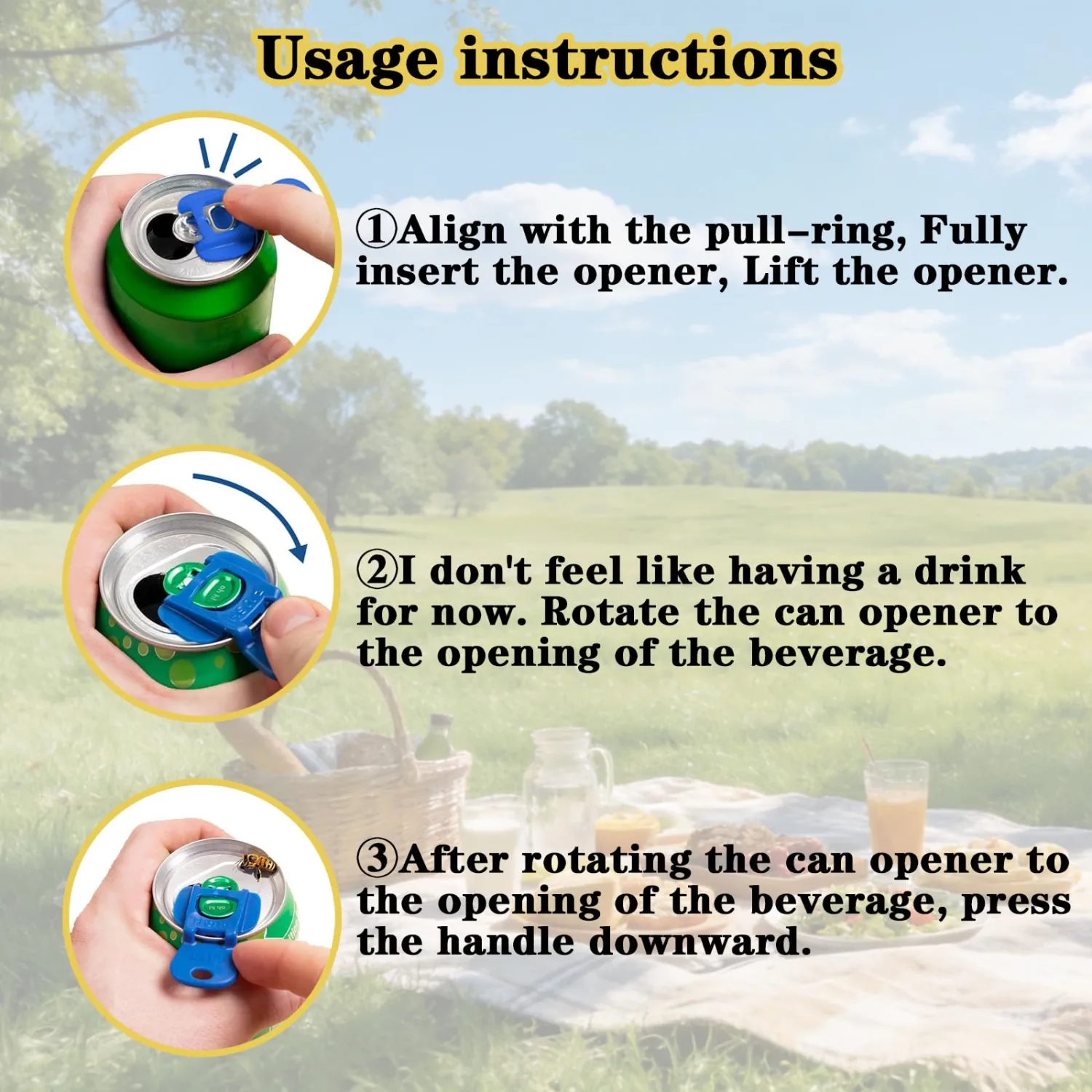 Usage instructions

①Align with the pull-ring, Fully insert the opener, Lift the opener.

②I don't feel like having a drink for now. Rotate the can opener to the opening of the beverage.

③After rotating the can opener to the opening of the beverage, press the handle downward.